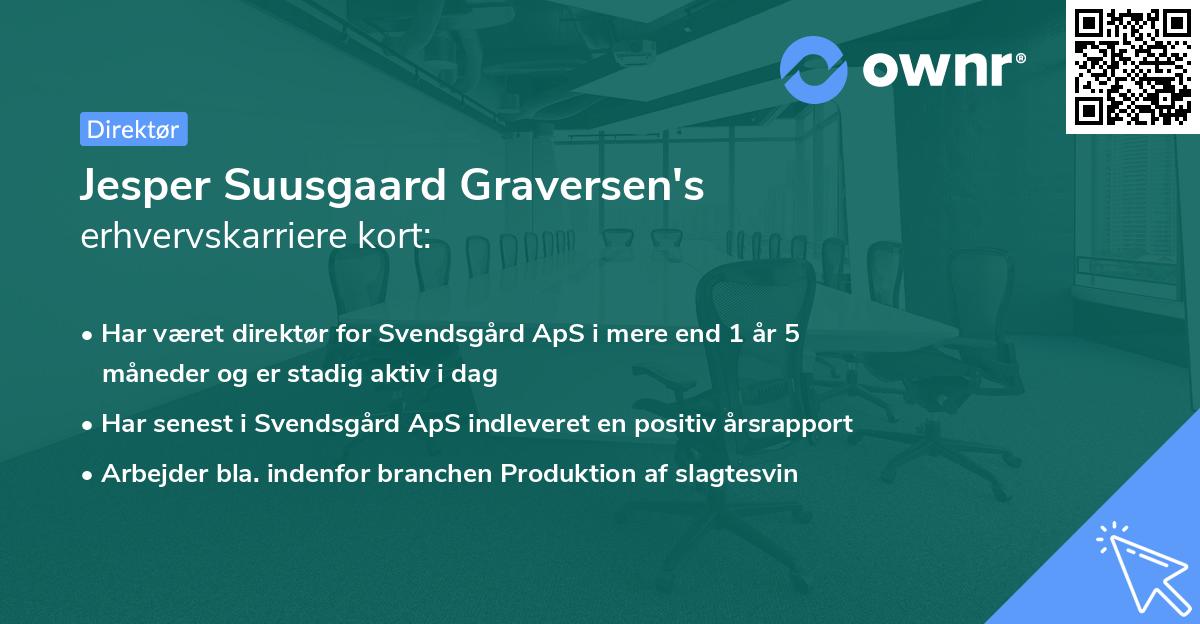 ownr®

Direktør

Jesper Suusgaard Graversen's erhvervskarriere kort:

• Har været direktør for Svendsgård ApS i mere end 1 år 5 måneder og er stadig aktiv i dag

• Har senest i Svendsgård ApS indleveret en positiv årsrapport

• Arbejder bla. indenfor branchen Produktion af slagtesvin